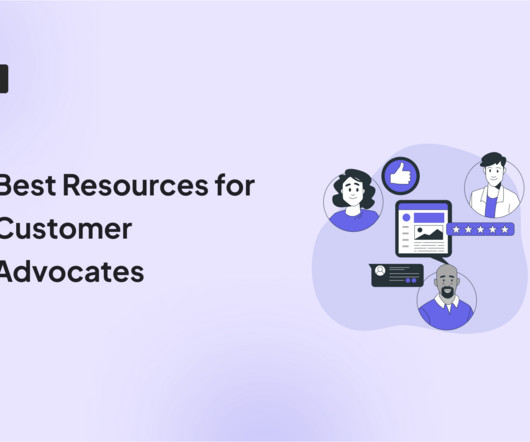 Best Resources for Customer Advocates